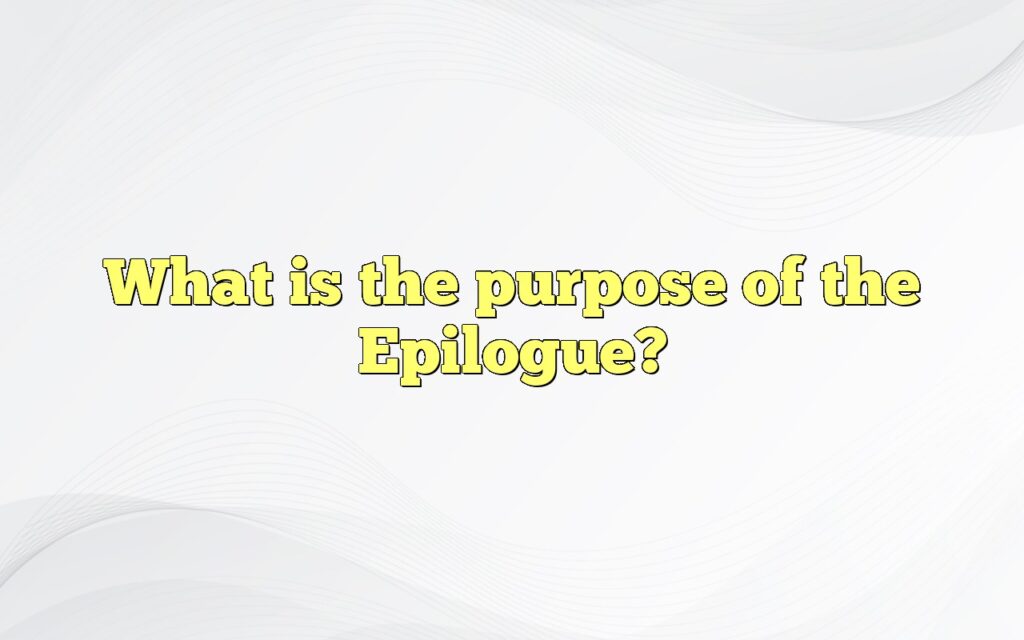 What is the purpose of the Epilogue?